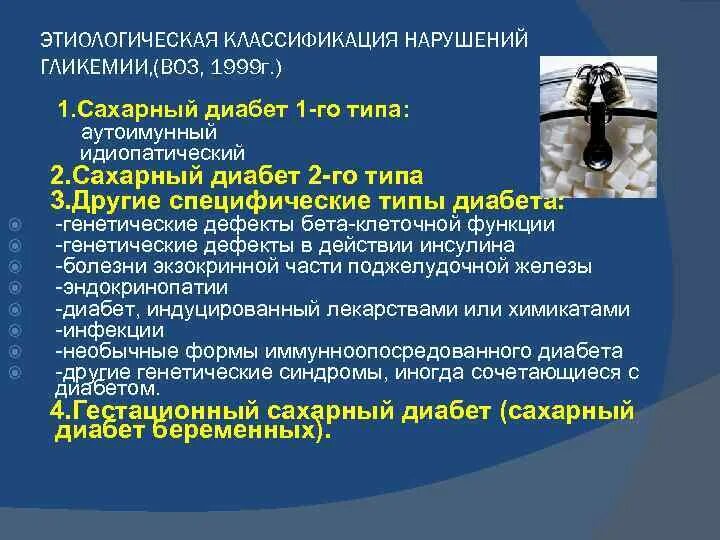 ЭТИОЛОГИЧЕСКАЯ КЛАССИФИКАЦИЯ НАРУШЕНИЙ ГЛИКЕМИИ,(ВОЗ, 1999г.)

1.Сахарный диабет 1-го типа:
аутоимунный
идиопатический
2.Сахарный диабет 2-го типа
3.Другие специфические типы диабета:
-генетические дефекты бета-клеточной функции
-генетические дефекты в действии инсулина
-болезни экзокринной части поджелудочной железы
-эндокринопатии
-диабет, индуцированный лекарствами или химикатами
-инфекции
-необычные формы иммунноопосредованного диабета
-другие генетические синдромы, иногда сочетающиеся с диабетом.
4.Гестационный сахарный диабет (сахарный диабет беременных).